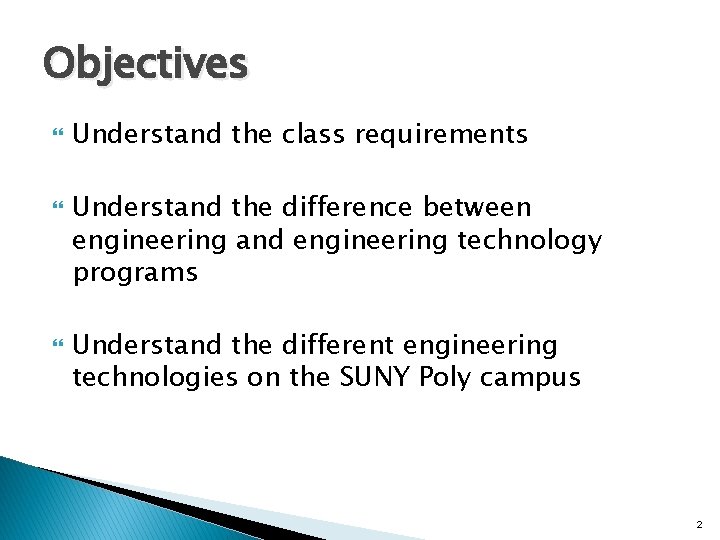 Objectives

Understand the class requirements

Understand the difference between engineering and engineering technology programs

Understand the different engineering technologies on the SUNY Poly campus

2